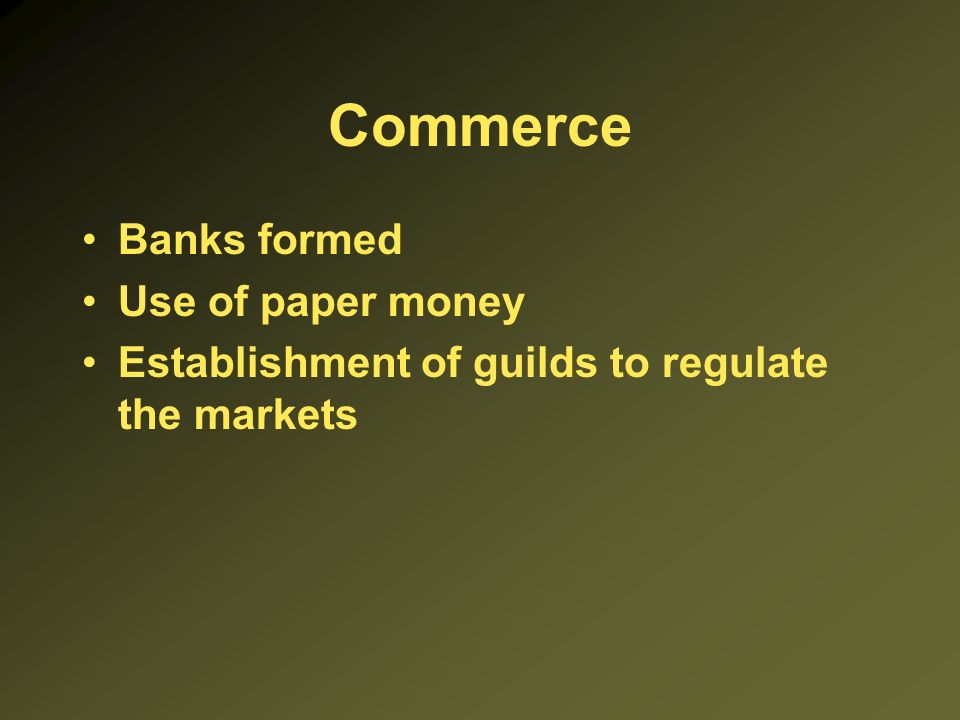 Commerce

• Banks formed
• Use of paper money
• Establishment of guilds to regulate the markets